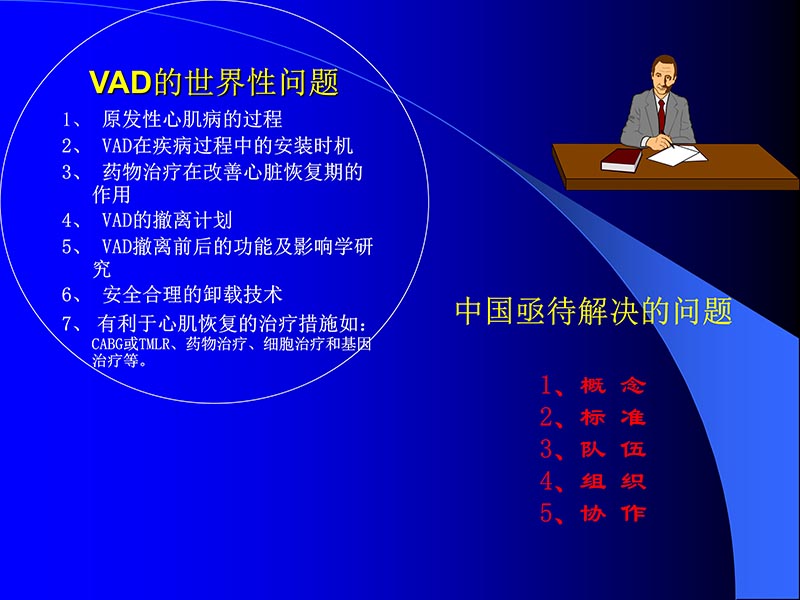 VAD的世界性问题

1、 原发性心肌病的过程

2、 VAD在疾病过程中的安装时机

3、 药物治疗在改善心脏恢复期的作用

4、 VAD的撤离计划

5、 VAD撤离前后的功能及影响学研究

6、 安全合理的卸载技术

7、 有利于心肌恢复的治疗措施如：CABG或TMLR、药物治疗、细胞治疗和基因治疗等。

中国亟待解决的问题

1、概 念
2、标 准
3、队 伍
4、组 织
5、协 作